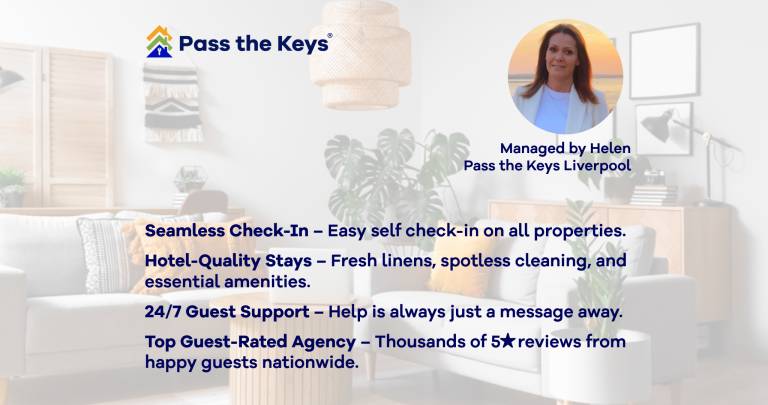 Pass the Keys®

Managed by Helen
Pass the Keys Liverpool

Seamless Check-In – Easy self check-in on all properties.

Hotel-Quality Stays – Fresh linens, spotless cleaning, and essential amenities.

24/7 Guest Support – Help is always just a message away.

Top Guest-Rated Agency – Thousands of 5★ reviews from happy guests nationwide.